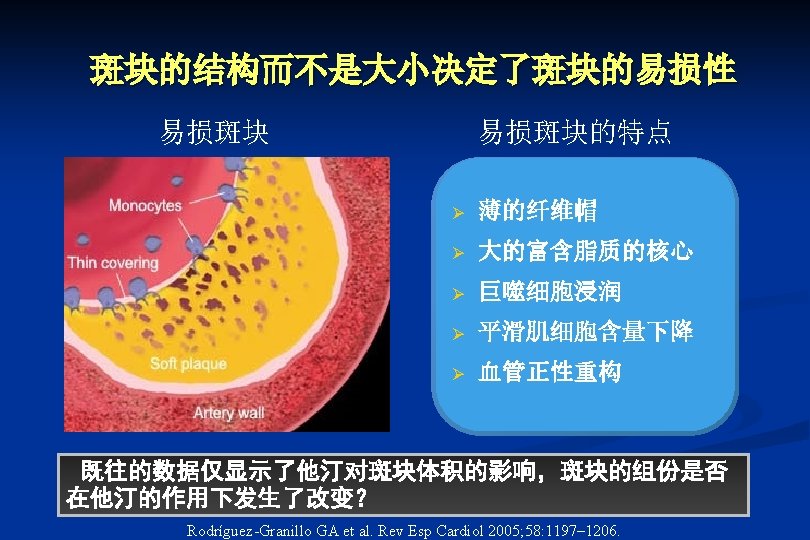 斑块的结构而不是大小决定了斑块的易损性

易损斑块

Monocytes

Thin covering

Soft plaque

Artery wall

易损斑块的特点

➢ 薄的纤维帽
➢ 大的富含脂质的核心
➢ 巨噬细胞浸润
➢ 平滑肌细胞含量下降
➢ 血管正性重构

既往的数据仅显示了他汀对斑块体积的影响，斑块的组份是否在他汀的作用下发生了改变？

Rodríguez-Granillo GA et al. Rev Esp Cardiol 2005;58:1197–1206.